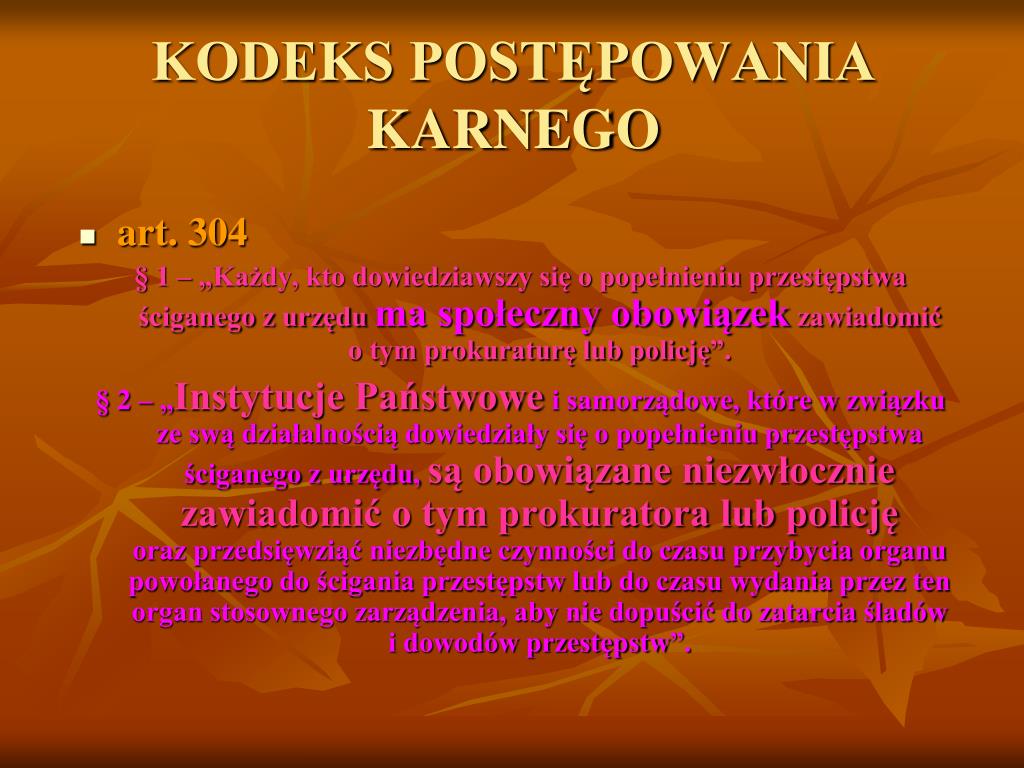 KODEKS POSTĘPOWANIA KARNEGO

art. 304

§ 1 – „Każdy, kto dowiedziawszy się o popełnieniu przestępstwa ściganego z urzędu ma społeczny obowiązek zawiadomić o tym prokuraturę lub policję”.

§ 2 – „Instytucje Państwowe i samorządowe, które w związku ze swą działalnością dowiedziały się o popełnieniu przestępstwa ściganego z urzędu, są obowiązane niezwłocznie zawiadomić o tym prokuratora lub policję oraz przedsięwziąć niezbędne czynności do czasu przybycia organu powołanego do ścigania przestępstw lub do czasu wydania przez ten organ stosownego zarządzenia, aby nie dopuścić do zatarcia śladów i dowodów przestępstw”.